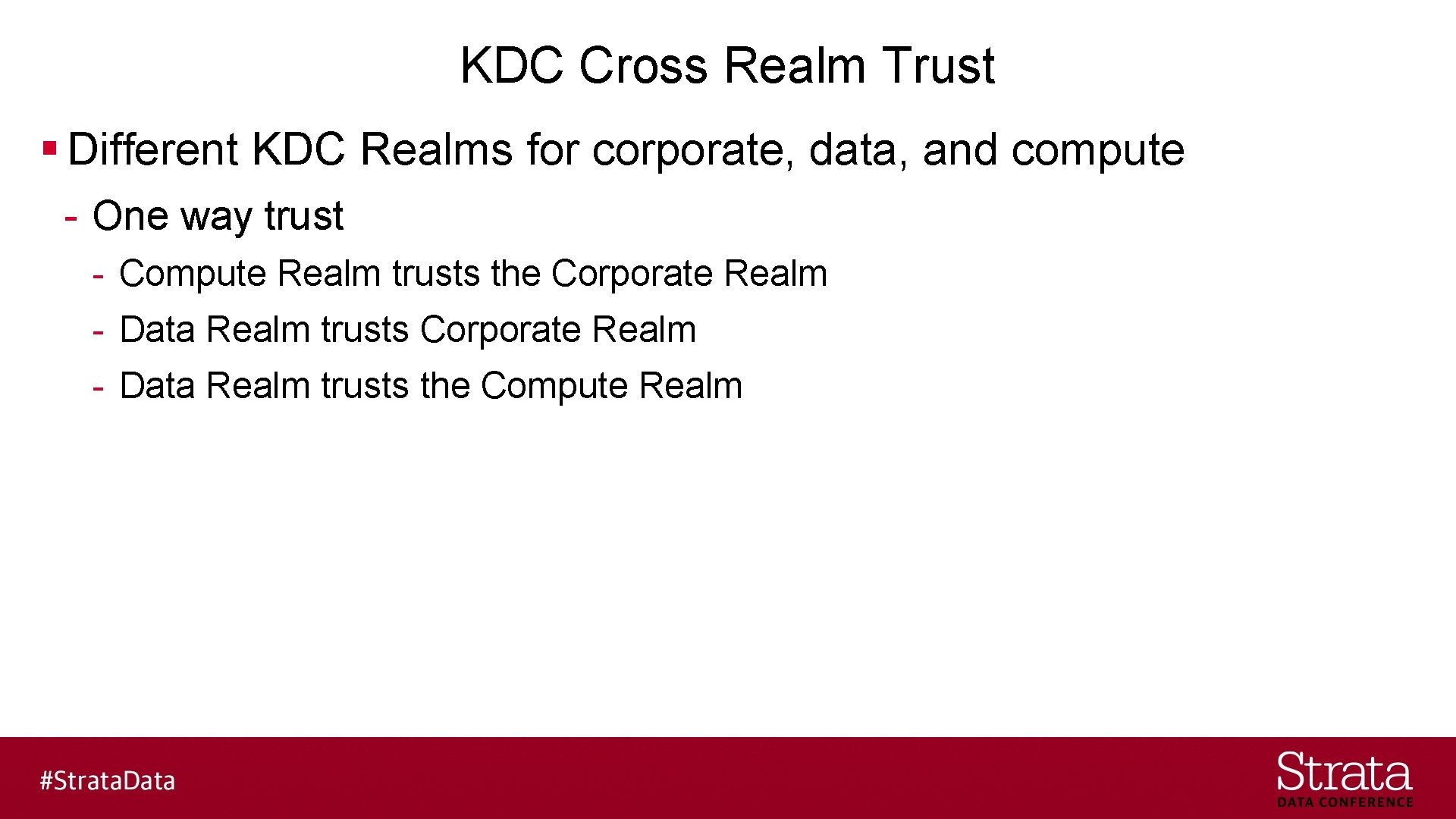 KDC Cross Realm Trust

▪ Different KDC Realms for corporate, data, and compute

- One way trust

- Compute Realm trusts the Corporate Realm
- Data Realm trusts Corporate Realm
- Data Realm trusts the Compute Realm

#StrataData

Strata
DATA CONFERENCE